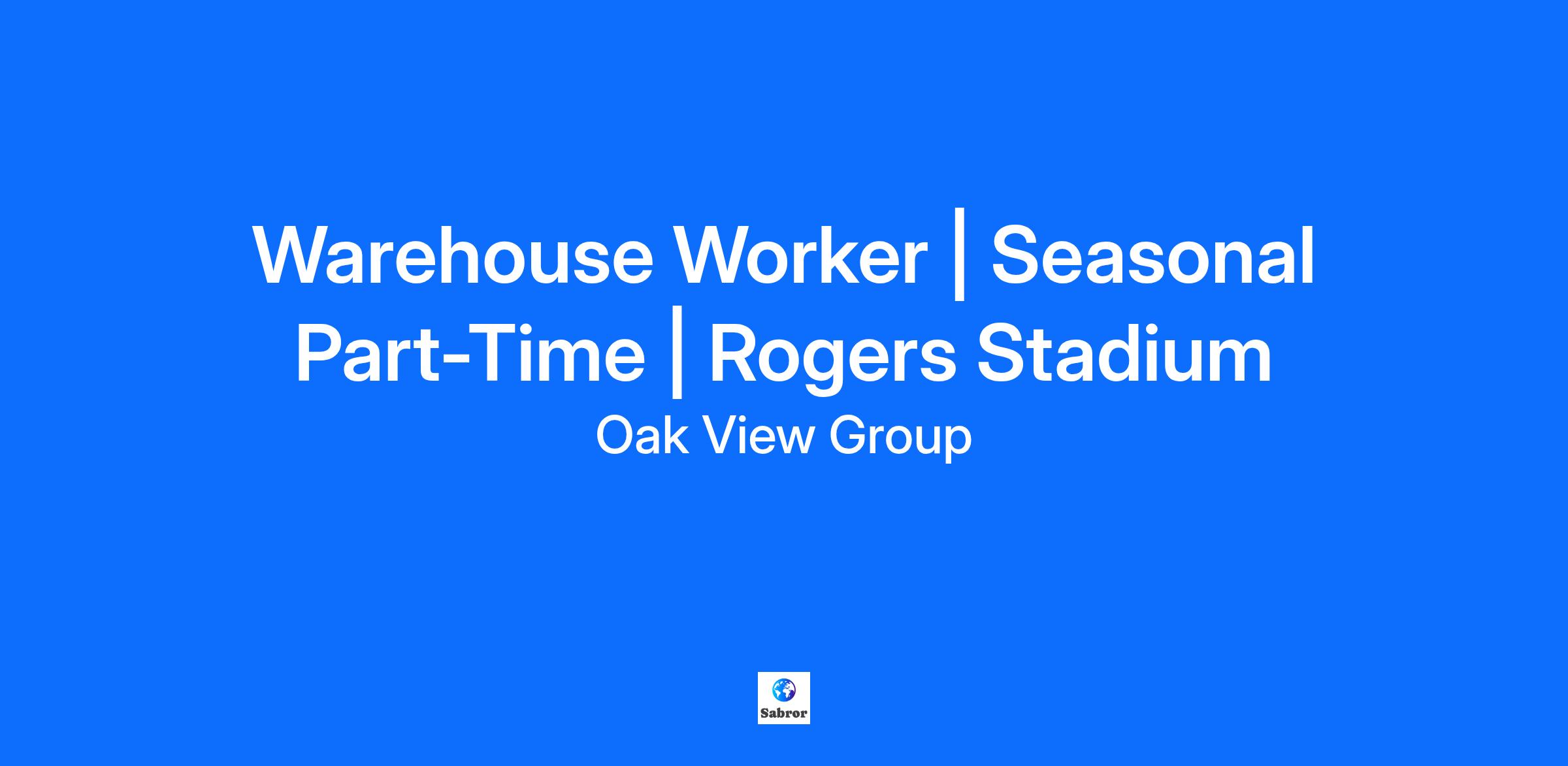 Warehouse Worker | Seasonal Part-Time | Rogers Stadium

Oak View Group

Sabror